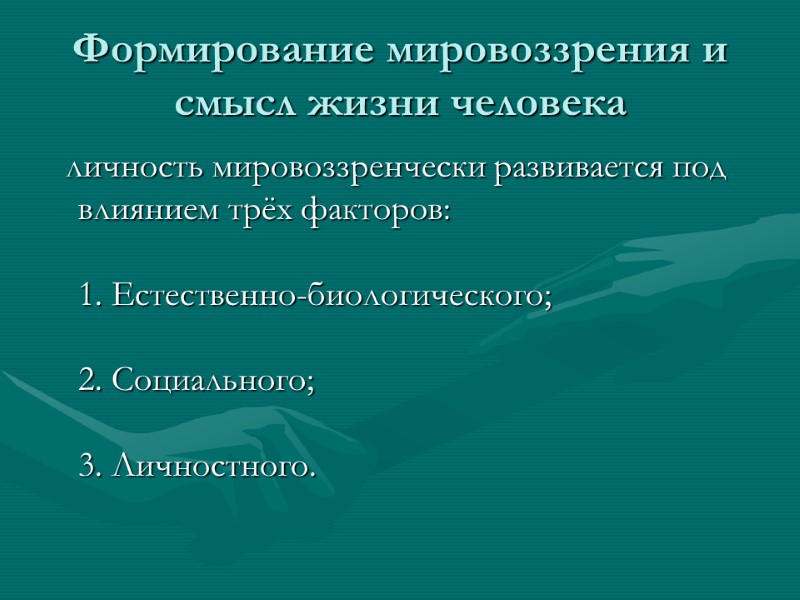 Формирование мировоззрения и смысл жизни человека

личность мировоззренчески развивается под влиянием трёх факторов:

1. Естественно-биологического;

2. Социального;

3. Личностного.